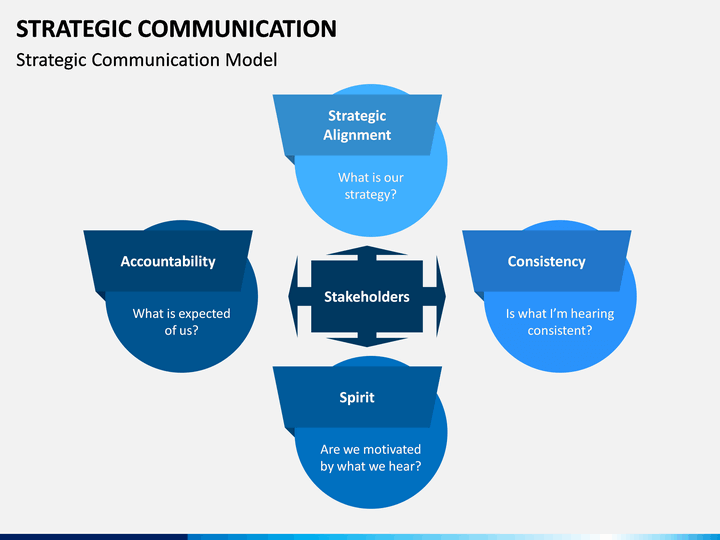 STRATEGIC COMMUNICATION

Strategic Communication Model

Strategic Alignment

What is our strategy?

Accountability

What is expected of us?

Stakeholders

Consistency

Is what I'm hearing consistent?

Spirit

Are we motivated by what we hear?